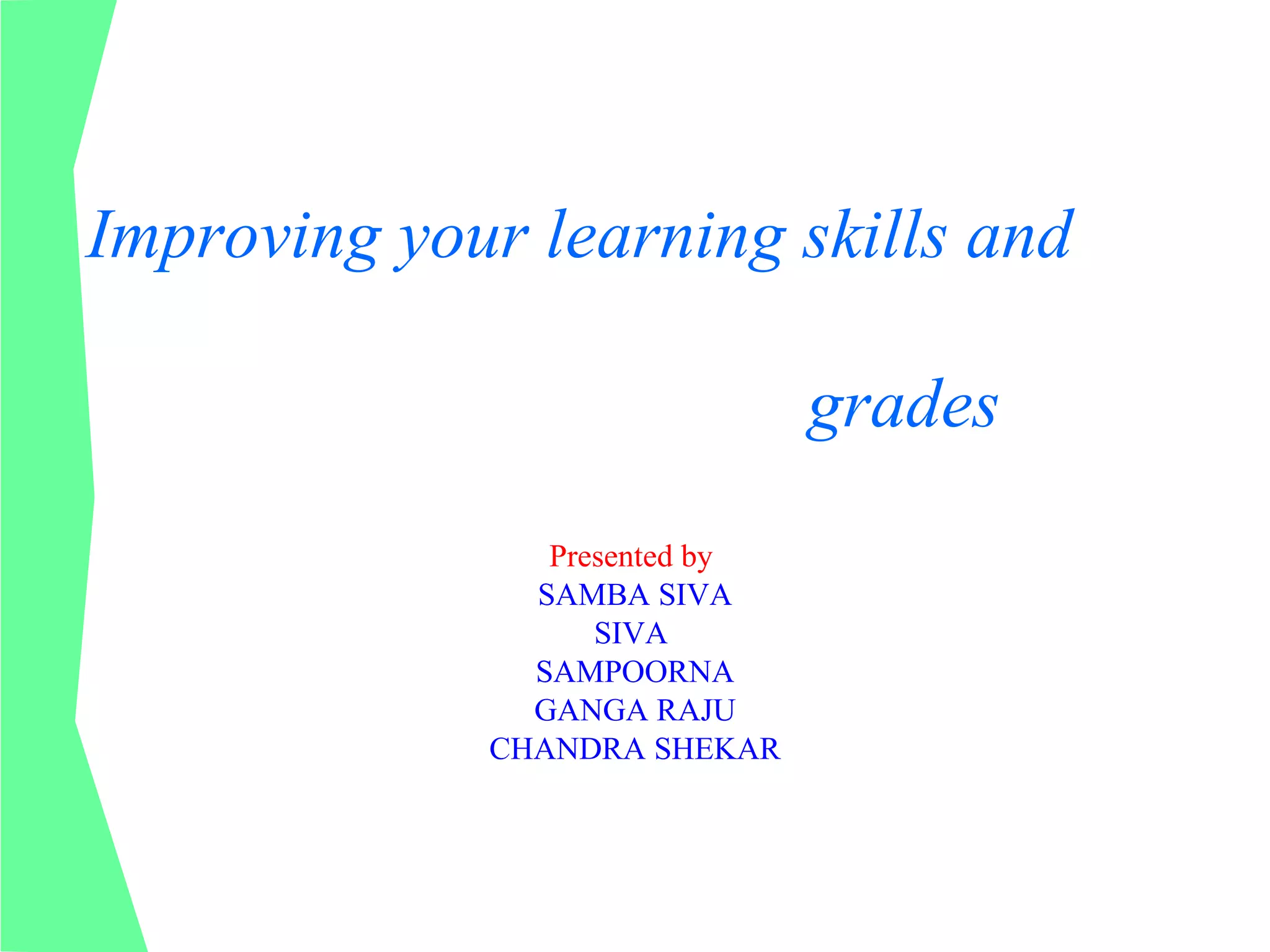 Improving your learning skills and

grades

Presented by
SAMBA SIVA
SIVA
SAMPOORNA
GANGA RAJU
CHANDRA SHEKAR